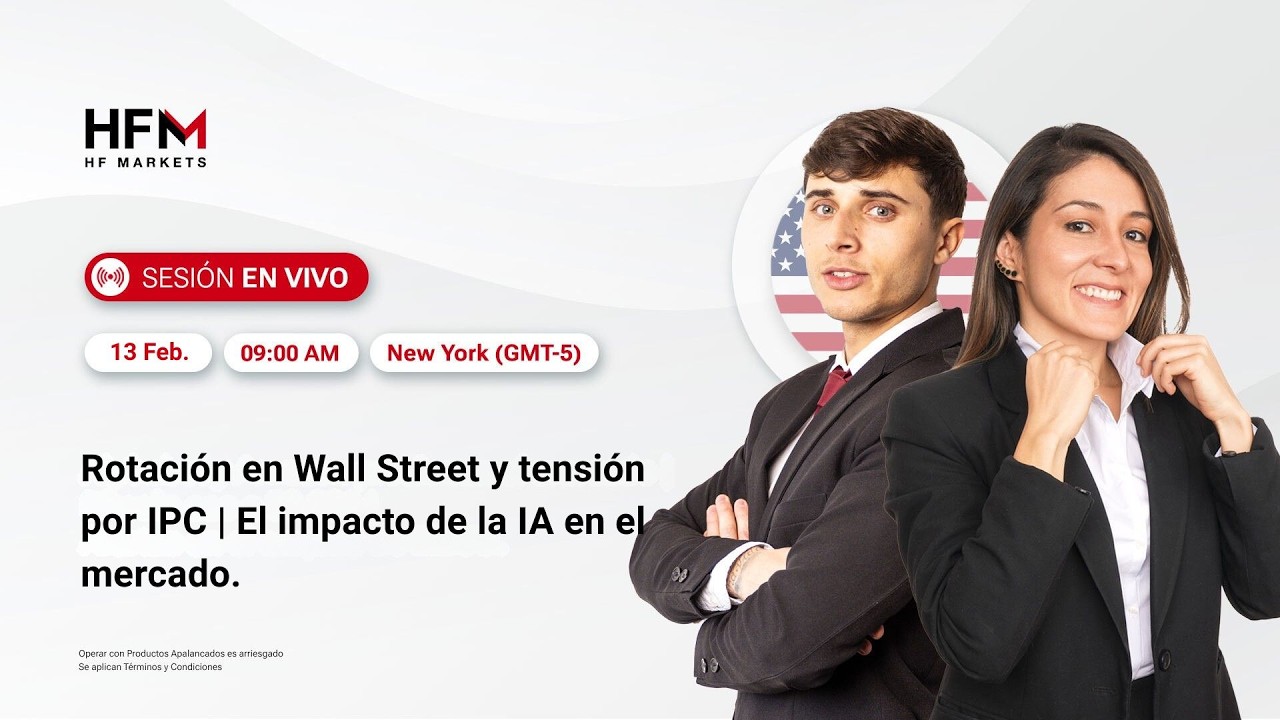 HFM
HF MARKETS

SESIÓN EN VIVO

13 Feb.
09:00 AM
New York (GMT-5)

Rotación en Wall Street y tensión por IPC | El impacto de la IA en el mercado.

Operar con Productos Apalancados es arriesgado
Se aplican Términos y Condiciones